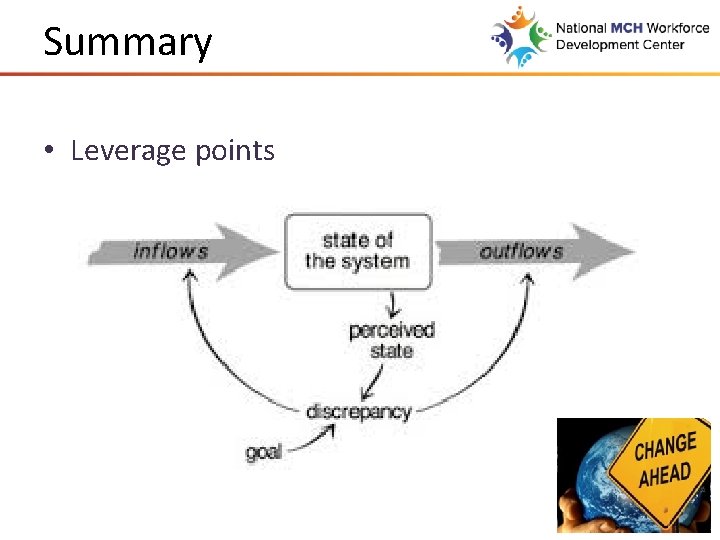 Summary

National MCH Workforce Development Center

• Leverage points

inflows

state of the system

outflows

perceived state

discrepancy

goal

CHANGE AHEAD